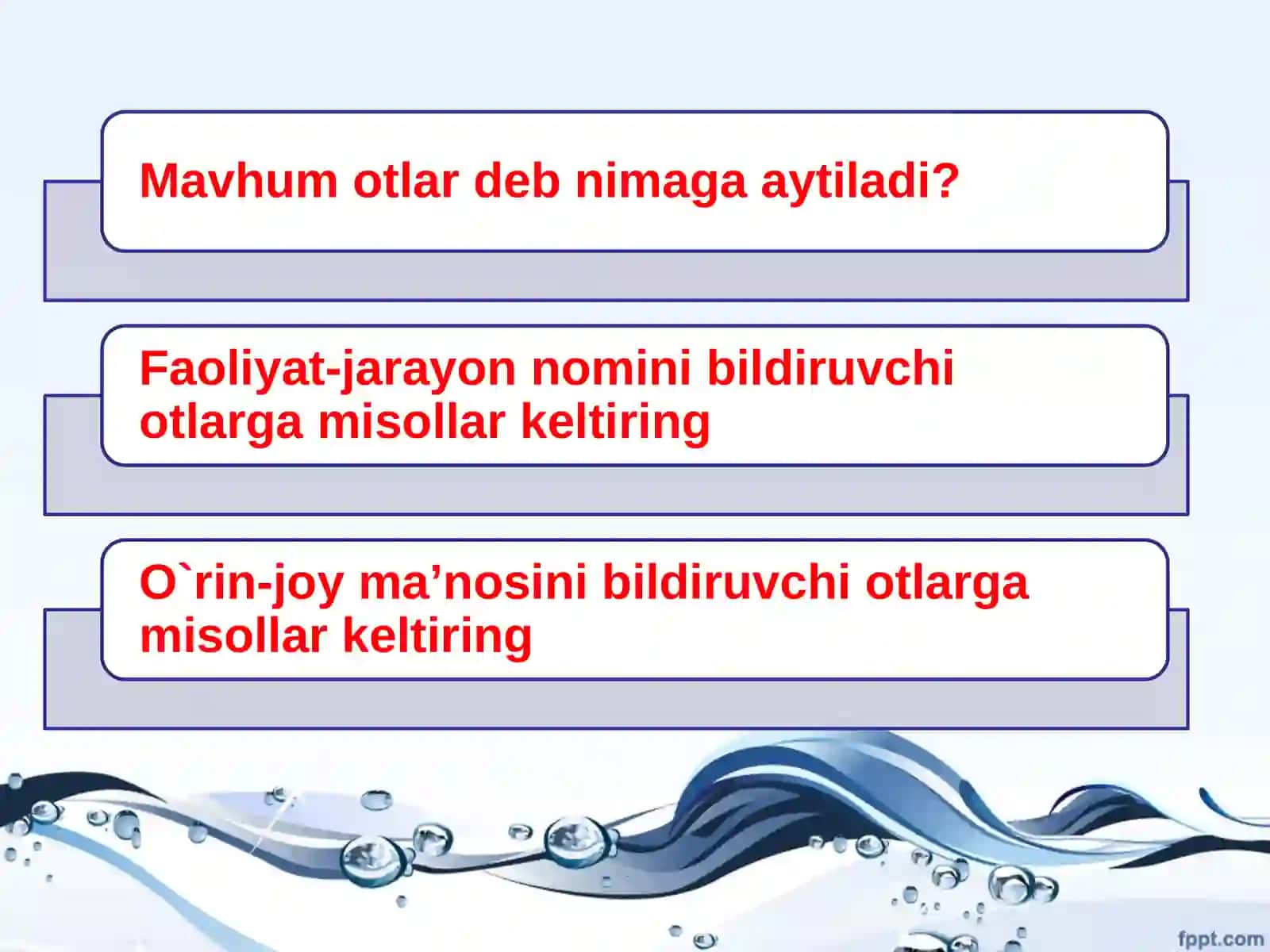 Mavhum otlar deb nimaga aytiladi?

Faoliyat-jarayon nomini bildiruvchi otlarga misollar keltiring

O`rin-joy ma’nosini bildiruvchi otlarga misollar keltiring

fppt.com